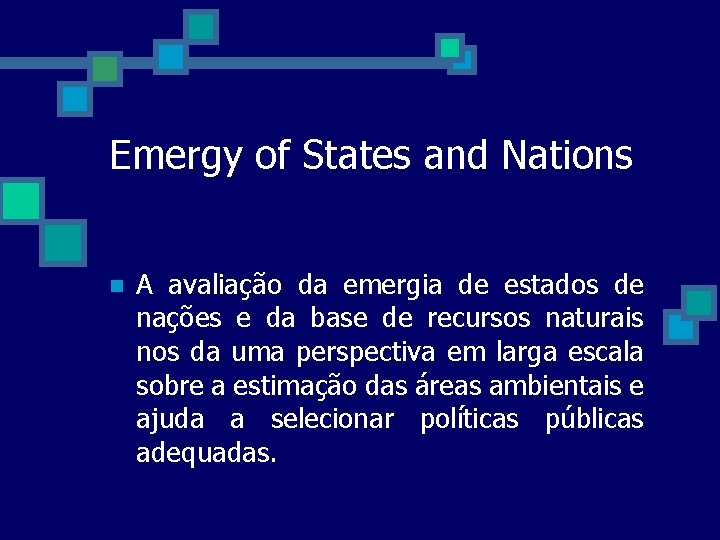 Emergy of States and Nations

A avaliação da emergia de estados de nações e da base de recursos naturais nos da uma perspectiva em larga escala sobre a estimação das áreas ambientais e ajuda a selecionar políticas públicas adequadas.